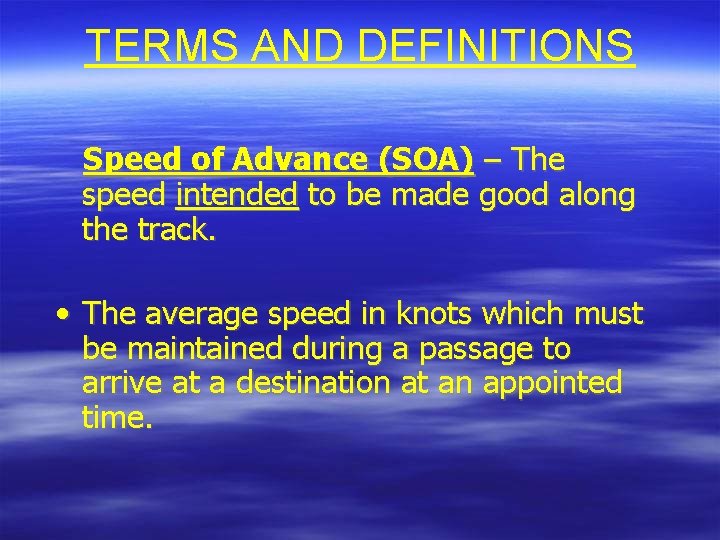 TERMS AND DEFINITIONS

Speed of Advance (SOA) – The speed intended to be made good along the track.

• The average speed in knots which must be maintained during a passage to arrive at a destination at an appointed time.